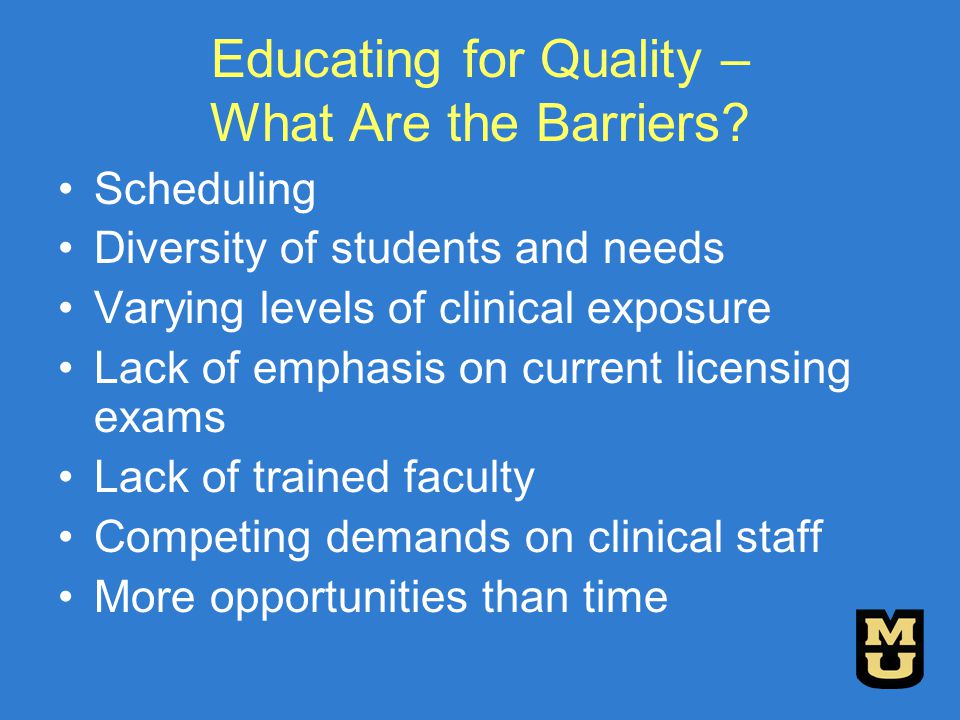 Educating for Quality –
What Are the Barriers?

• Scheduling
• Diversity of students and needs
• Varying levels of clinical exposure
• Lack of emphasis on current licensing exams
• Lack of trained faculty
• Competing demands on clinical staff
• More opportunities than time

MU